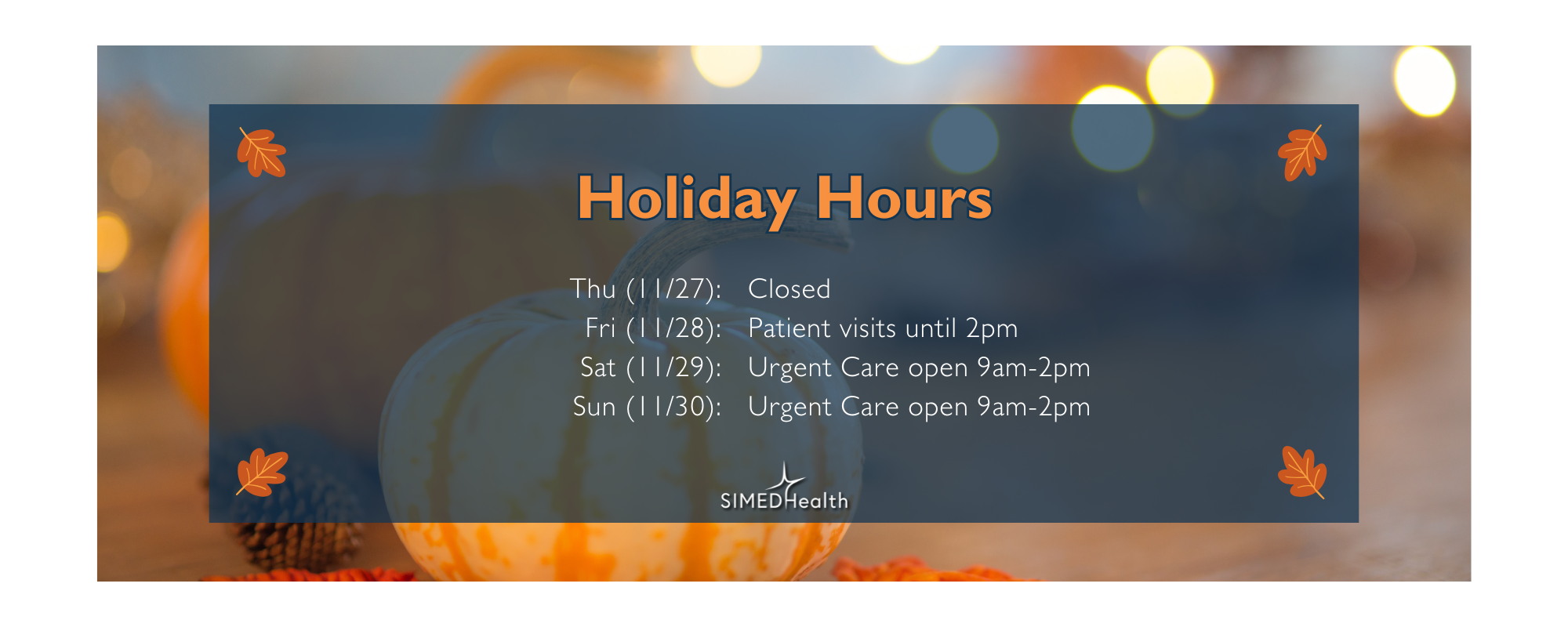 Holiday Hours

Thu (11/27): Closed
Fri (11/28): Patient visits until 2pm
Sat (11/29): Urgent Care open 9am-2pm
Sun (11/30): Urgent Care open 9am-2pm

SIMEDHealth